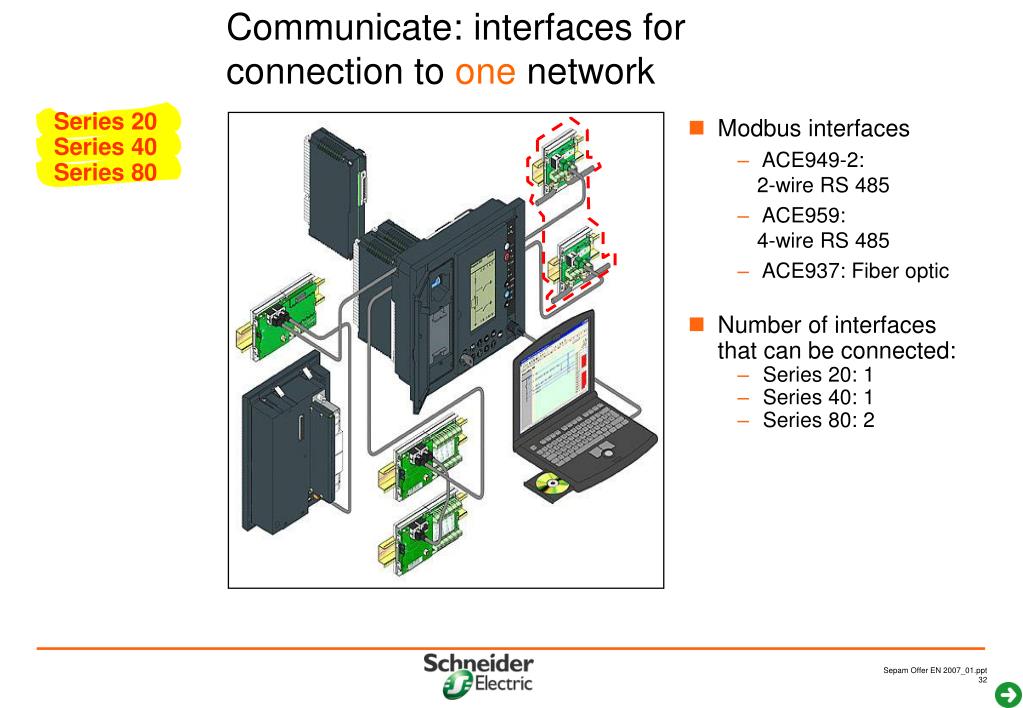 Communicate: interfaces for connection to one network

Series 20
Series 40
Series 80

Modbus interfaces
– ACE949-2: 2-wire RS 485
– ACE959: 4-wire RS 485
– ACE937: Fiber optic

Number of interfaces that can be connected:
– Series 20: 1
– Series 40: 1
– Series 80: 2

Schneider Electric

Sepam Offer EN 2007_01.ppt
32